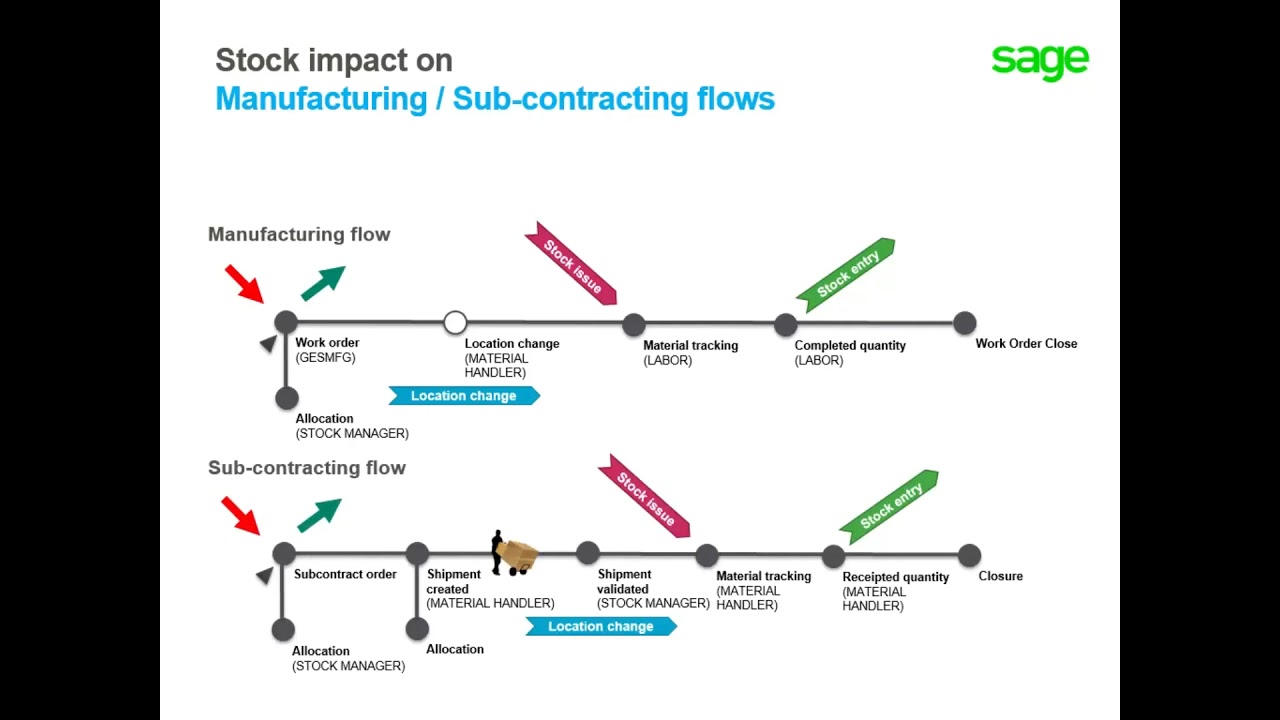 Stock impact on
Manufacturing / Sub-contracting flows

sage

Manufacturing flow

Stock issue

Stock entry

Work order
(GESMFG)

Location change
(MATERIAL HANDLER)

Material tracking
(LABOR)

Completed quantity
(LABOR)

Work Order Close

Location change

Allocation
(STOCK MANAGER)

Sub-contracting flow

Stock issue

Stock entry

Subcontract order

Shipment created
(MATERIAL HANDLER)

Shipment validated
(STOCK MANAGER)

Material tracking
(MATERIAL HANDLER)

Receipted quantity
(MATERIAL HANDLER)

Closure

Location change

Allocation
(STOCK MANAGER)

Allocation